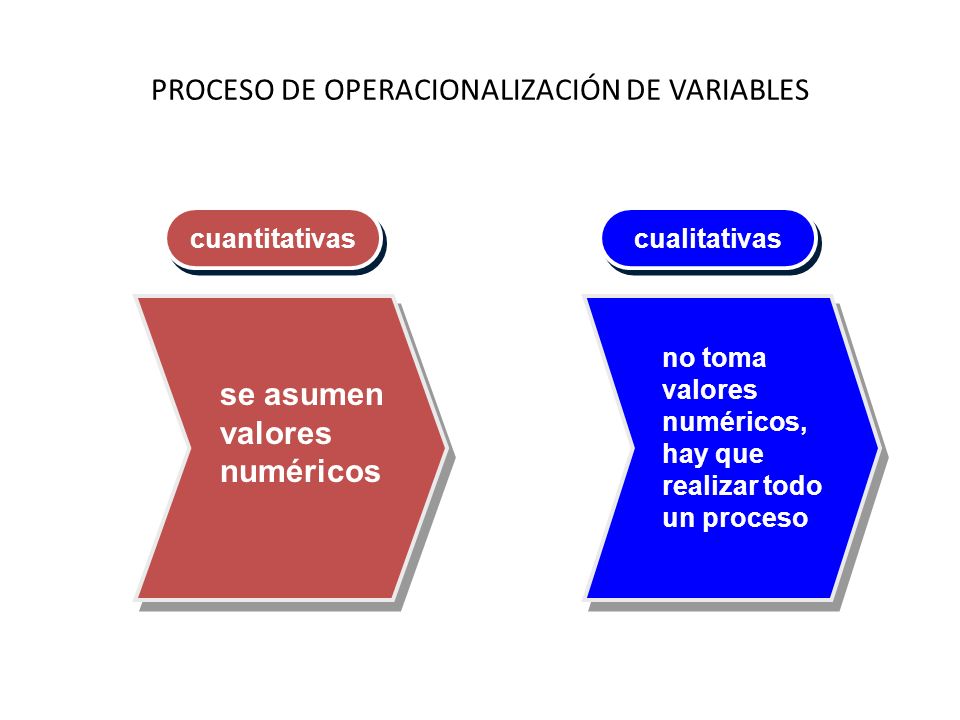 PROCESO DE OPERACIONALIZACIÓN DE VARIABLES

cuantitativas

se asumen valores numéricos

cualitativas

no toma valores numéricos, hay que realizar todo un proceso